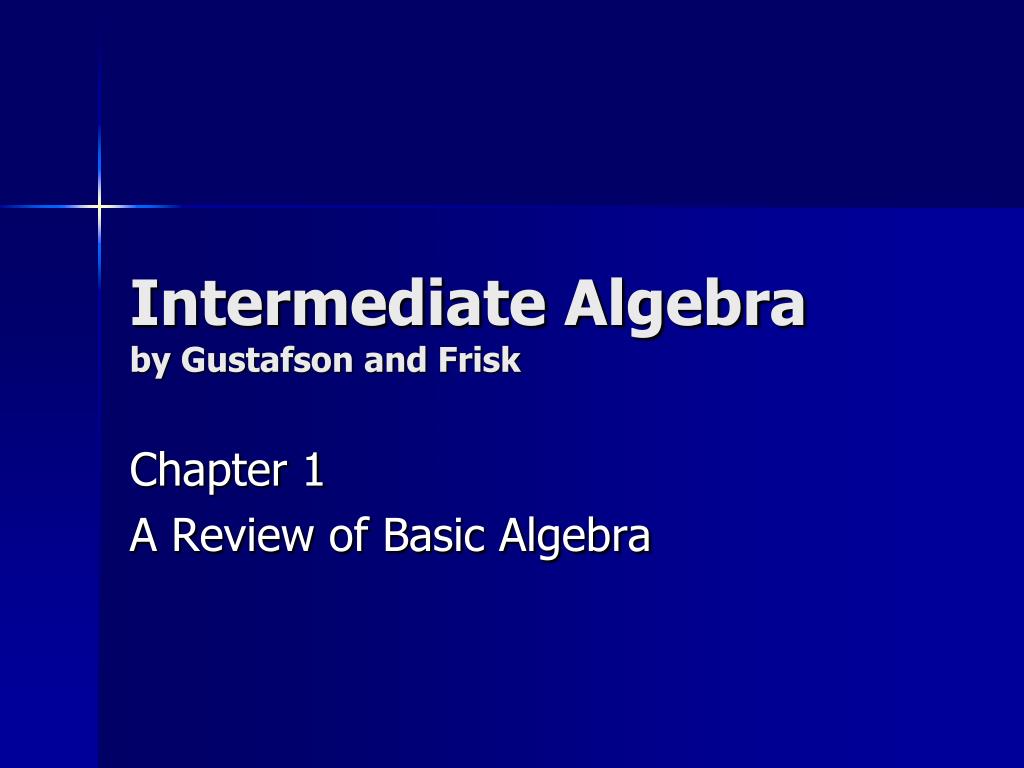 Intermediate Algebra
by Gustafson and Frisk

Chapter 1
A Review of Basic Algebra